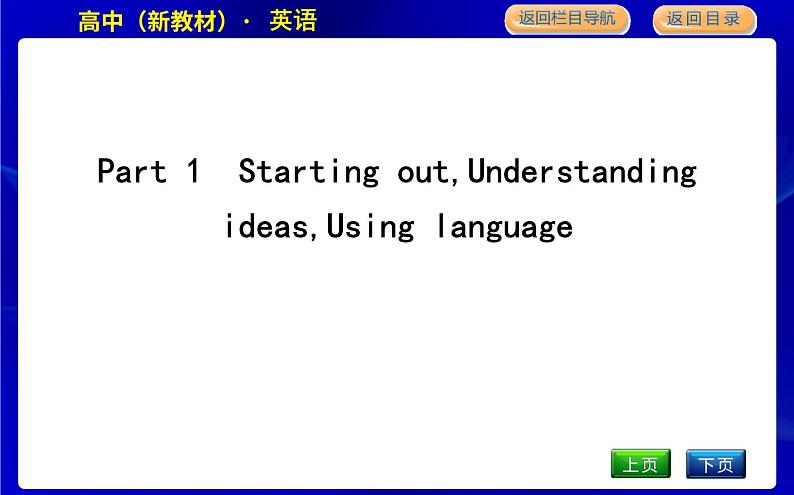 高中（新教材）· 英语

返回栏目导航

返回目录

Part 1　Starting out,Understanding ideas,Using language

上页

下页